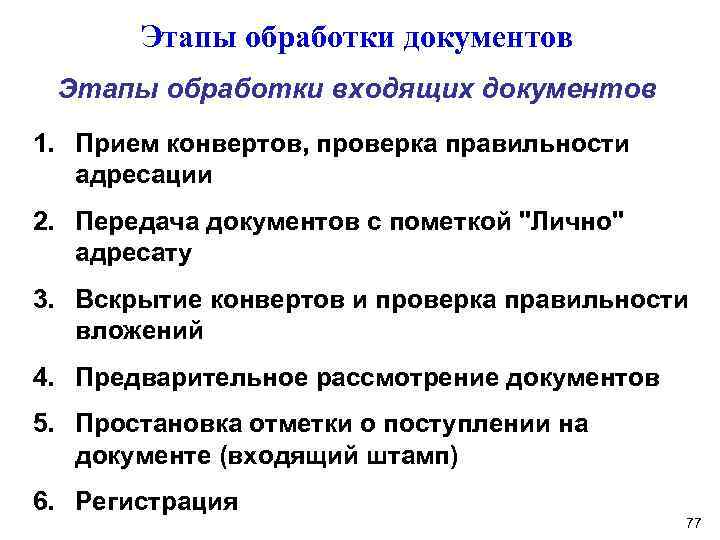 Этапы обработки документов

Этапы обработки входящих документов

1. Прием конвертов, проверка правильности адресации

2. Передача документов с пометкой "Лично" адресату

3. Вскрытие конвертов и проверка правильности вложений

4. Предварительное рассмотрение документов

5. Простановка отметки о поступлении на документе (входящий штамп)

6. Регистрация

77